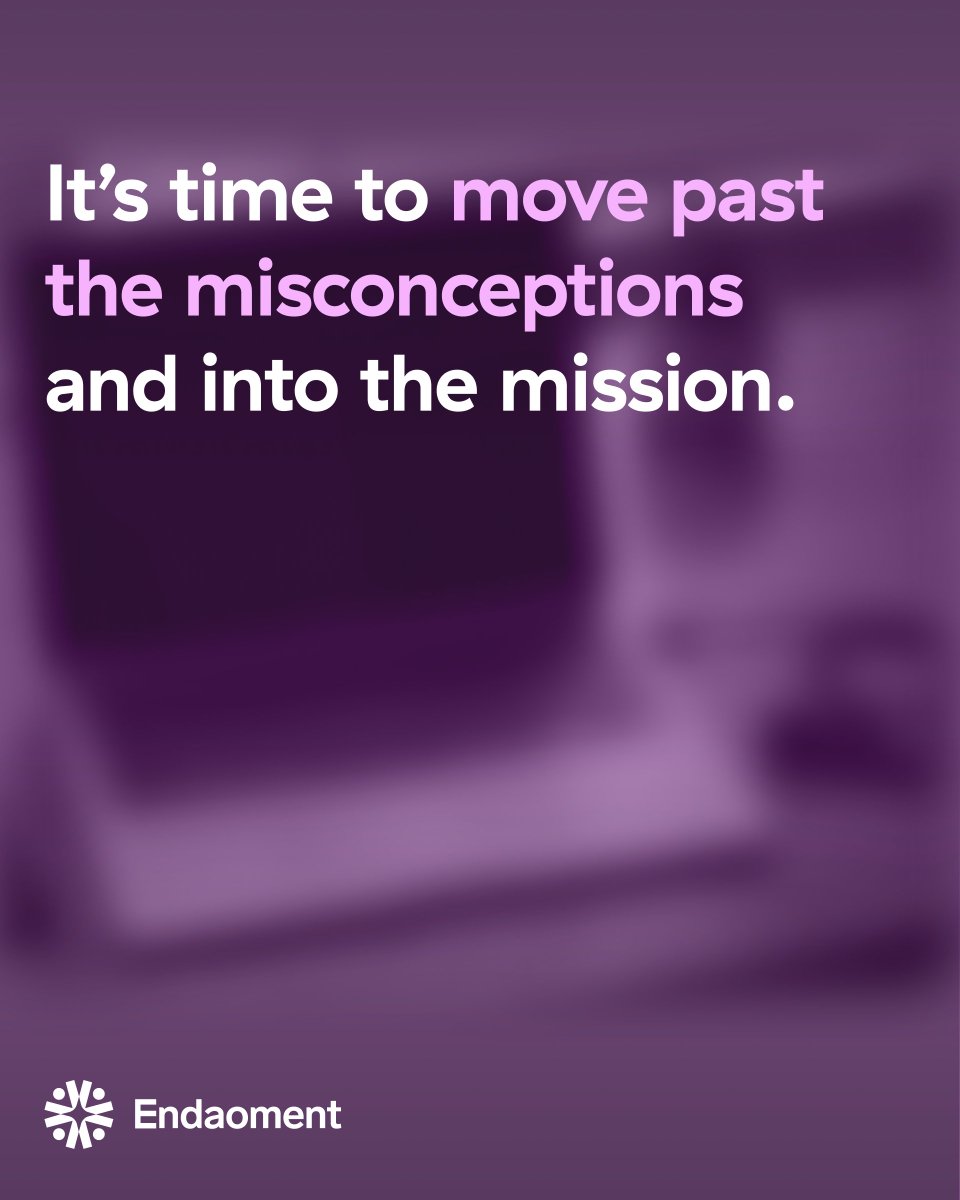 It's time to move past the misconceptions and into the mission.

Endaoment